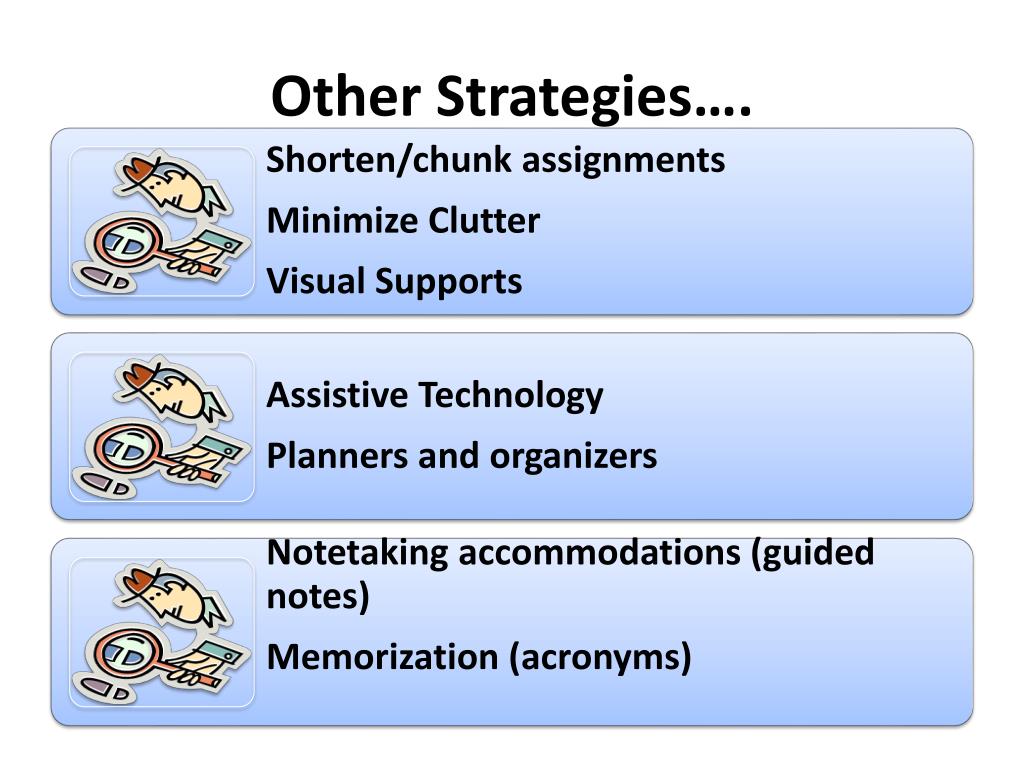 Other Strategies….

Shorten/chunk assignments

Minimize Clutter

Visual Supports

Assistive Technology

Planners and organizers

Notetaking accommodations (guided notes)

Memorization (acronyms)